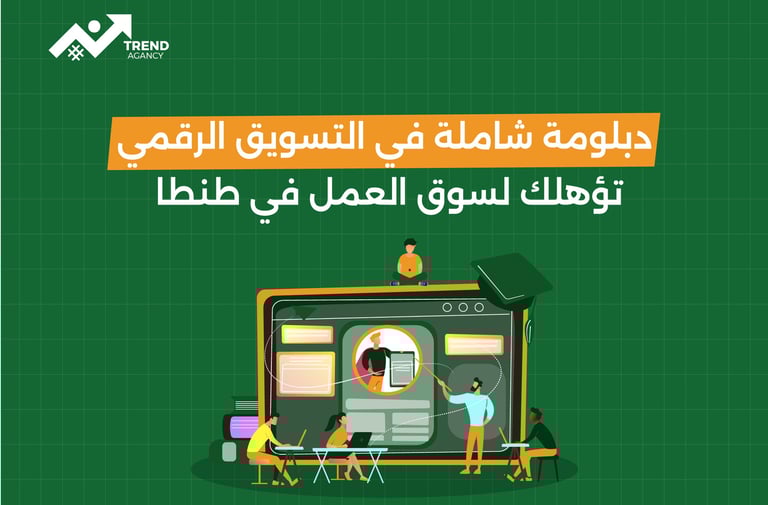 TREND
AGANCY

دبلومة شاملة في التسويق الرقمي
تؤهلك لسوق العمل في طنطا